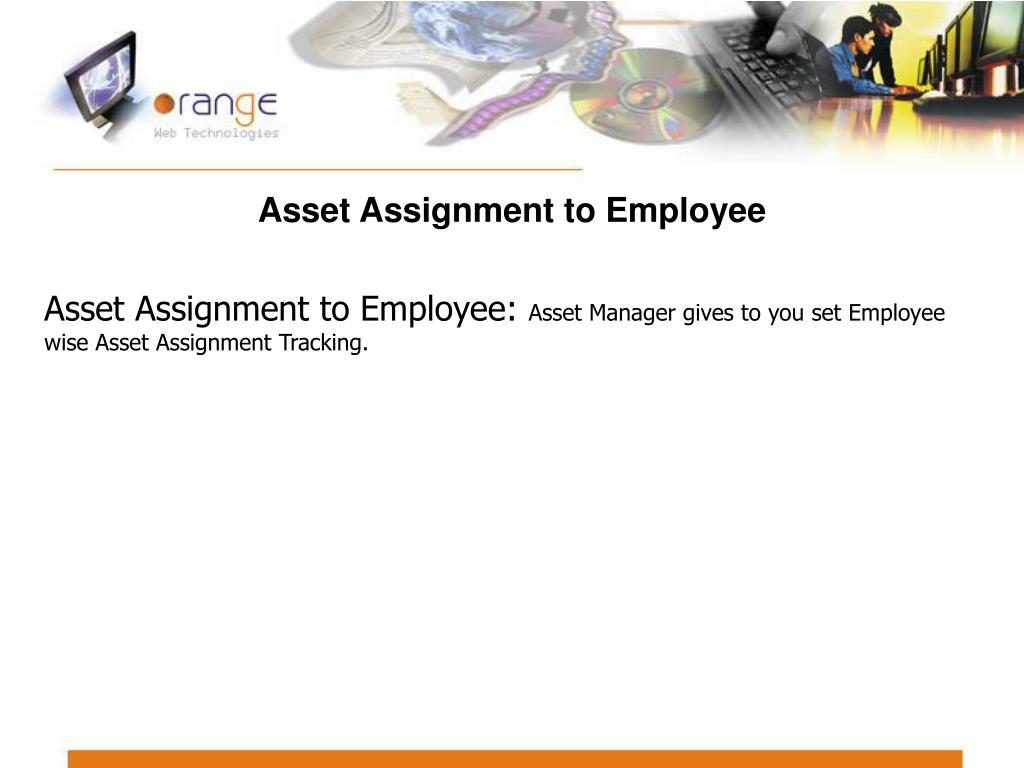 orange
Web Technologies

Asset Assignment to Employee

Asset Assignment to Employee: Asset Manager gives to you set Employee wise Asset Assignment Tracking.